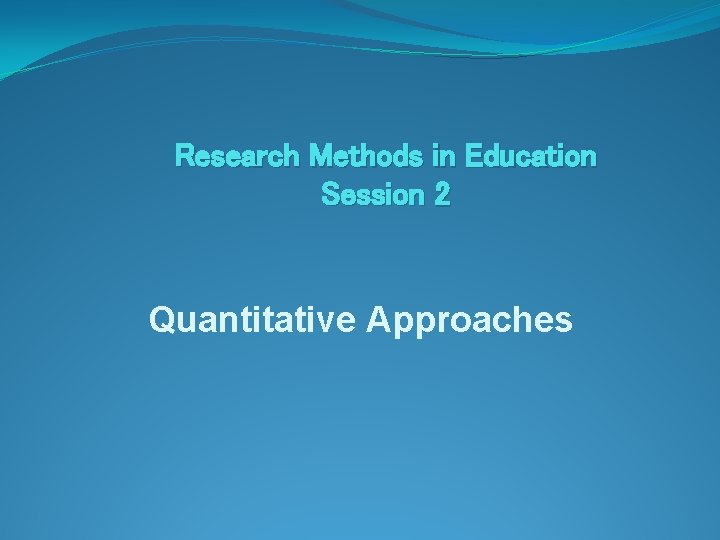 Research Methods in Education
Session 2

Quantitative Approaches